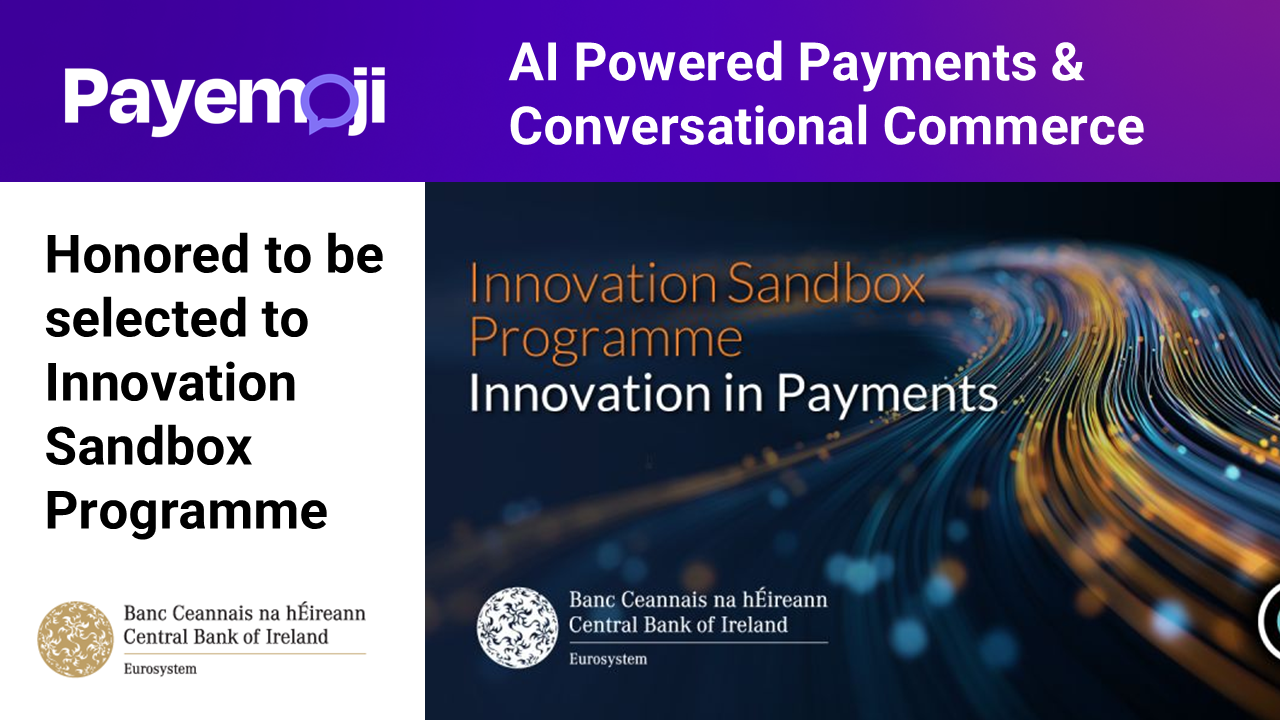 Payemoji

AI Powered Payments & Conversational Commerce

Honored to be selected to Innovation Sandbox Programme

Banc Ceannais na hÉireann
Central Bank of Ireland
Eurosystem

Innovation Sandbox Programme
Innovation in Payments

Banc Ceannais na hÉireann
Central Bank of Ireland
Eurosystem